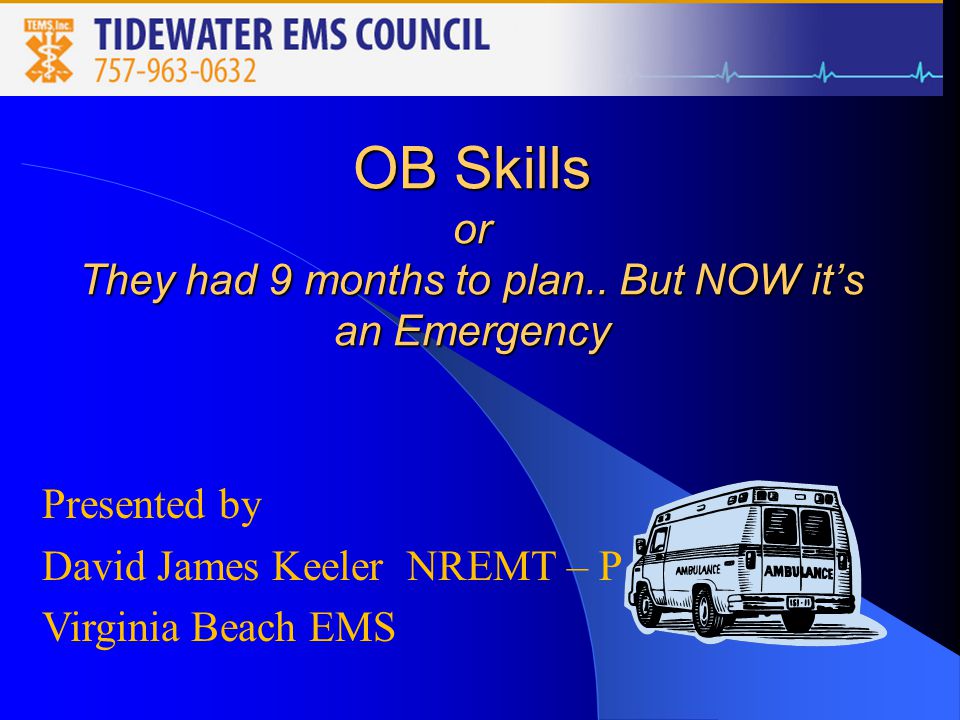 TEMS Inc

TIDEWATER EMS COUNCIL
757-963-0632

OB Skills
or
They had 9 months to plan.. But NOW it's an Emergency

Presented by
David James Keeler NREMT – P
Virginia Beach EMS

AMBULANCE
AMBULANCE